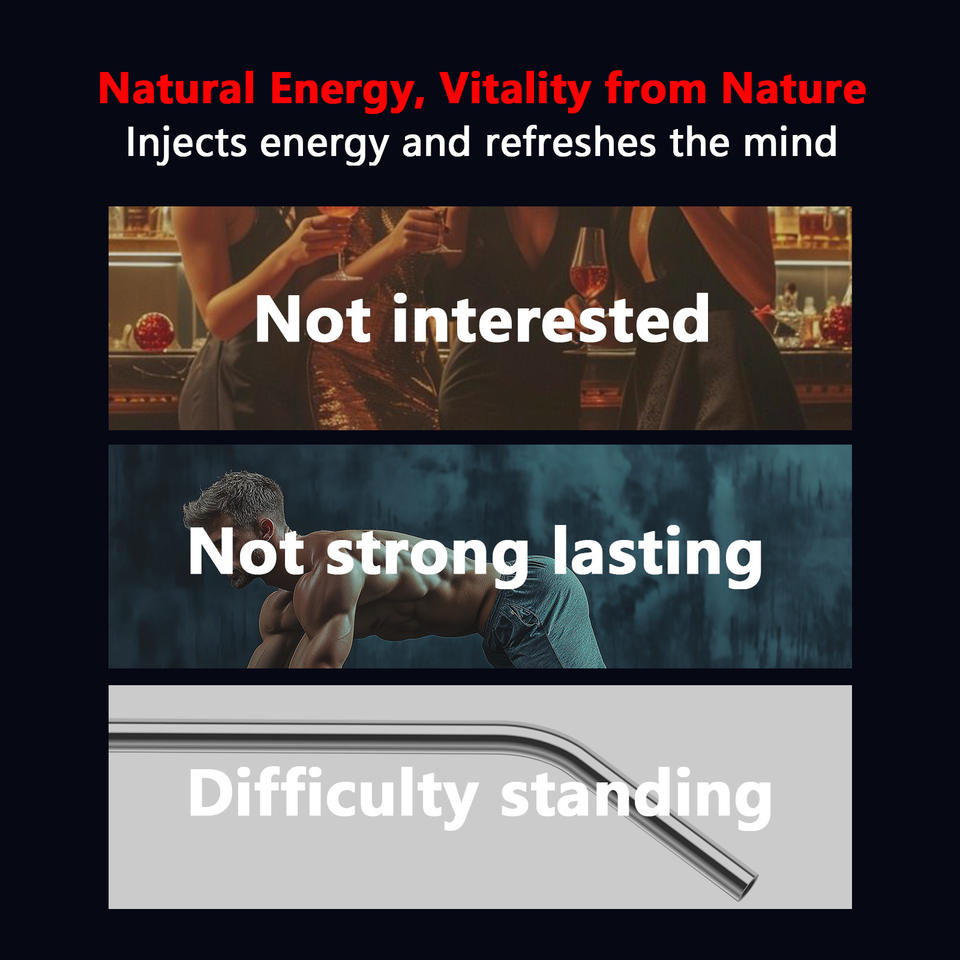 Natural Energy, Vitality from Nature
Injects energy and refreshes the mind

Not interested

Not strong lasting

Difficulty standing